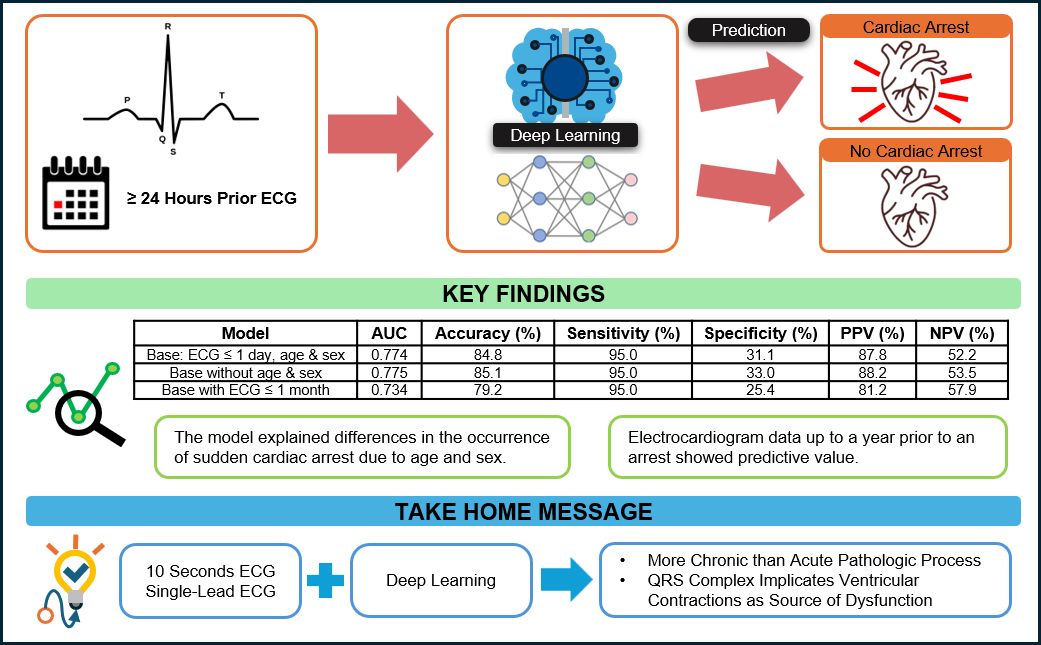 R

P

T

Q

S

≥ 24 Hours Prior ECG

Deep Learning

Prediction

Cardiac Arrest

No Cardiac Arrest

KEY FINDINGS

| Model | AUC | Accuracy (%) | Sensitivity (%) | Specificity (%) | PPV (%) | NPV (%) |
|---|---|---|---|---|---|---|
| Base: ECG ≤ 1 day, age & sex | 0.774 | 84.8 | 95.0 | 31.1 | 87.8 | 52.2 |
| Base without age & sex | 0.775 | 85.1 | 95.0 | 33.0 | 88.2 | 53.5 |
| Base with ECG ≤ 1 month | 0.734 | 79.2 | 95.0 | 25.4 | 81.2 | 57.9 |

The model explained differences in the occurrence of sudden cardiac arrest due to age and sex.

Electrocardiogram data up to a year prior to an arrest showed predictive value.

TAKE HOME MESSAGE

10 Seconds ECG
Single-Lead ECG

Deep Learning

• More Chronic than Acute Pathologic Process
• QRS Complex Implicates Ventricular Contractions as Source of Dysfunction